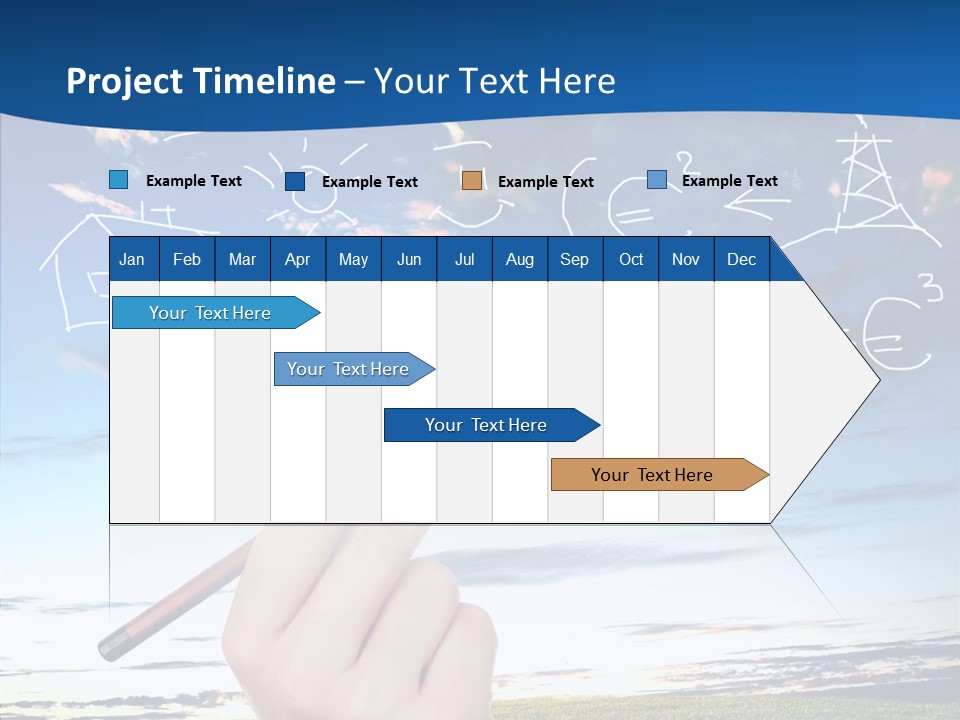 Project Timeline – Your Text Here

Example Text
Example Text
Example Text
Example Text

| Jan | Feb | Mar | Apr | May | Jun | Jul | Aug | Sep | Oct | Nov | Dec |
|---|---|---|---|---|---|---|---|---|---|---|---|

Your Text Here

Your Text Here

Your Text Here

Your Text Here